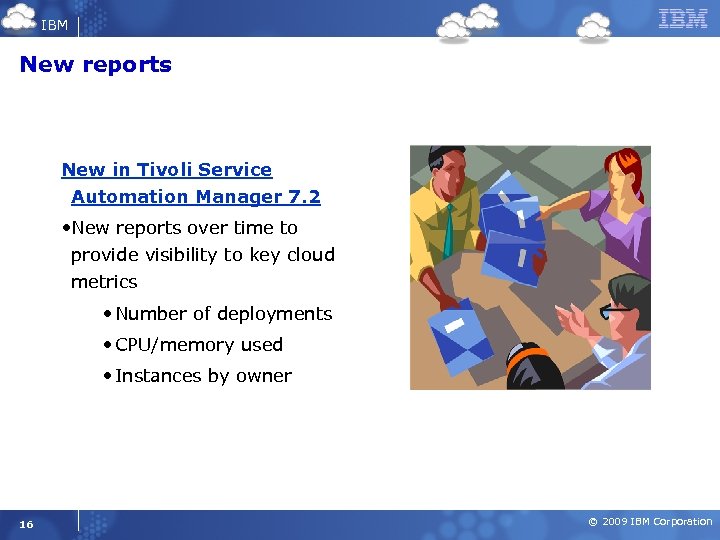 IBM

IBM

New reports

New in Tivoli Service Automation Manager 7.2

•New reports over time to provide visibility to key cloud metrics

• Number of deployments

• CPU/memory used

• Instances by owner

16

© 2009 IBM Corporation